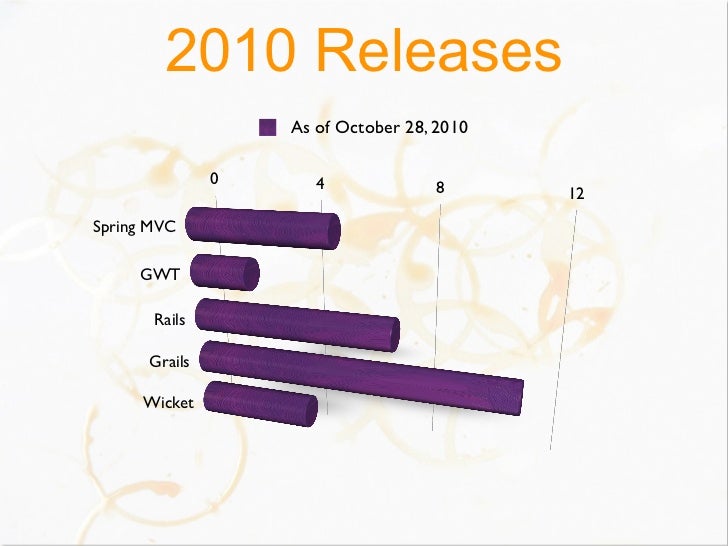 2010 Releases

As of October 28, 2010

0
4
8
12

Spring MVC
GWT
Rails
Grails
Wicket